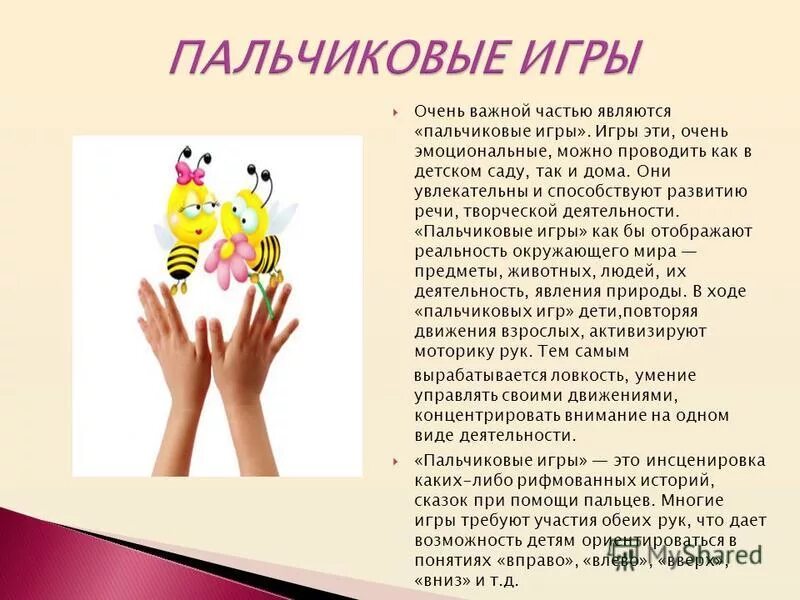 ПАЛЬЧИКОВЫЕ ИГРЫ

Очень важной частью являются «пальчиковые игры». Игры эти, очень эмоциональные, можно проводить как в детском саду, так и дома. Они увлекательны и способствуют развитию речи, творческой деятельности. «Пальчиковые игры» как бы отображают реальность окружающего мира — предметы, животных, людей, их деятельность, явления природы. В ходе «пальчиковых игр» дети,повторяя движения взрослых, активизируют моторику рук. Тем самым

вырабатывается ловкость, умение управлять своими движениями, концентрировать внимание на одном виде деятельности.

«Пальчиковые игры» — это инсценировка каких-либо рифмованных историй, сказок при помощи пальцев. Многие игры требуют участия обеих рук, что дает возможность детям ориентироваться в понятиях «вправо», «влево», «вверх», «вниз» и т.д.